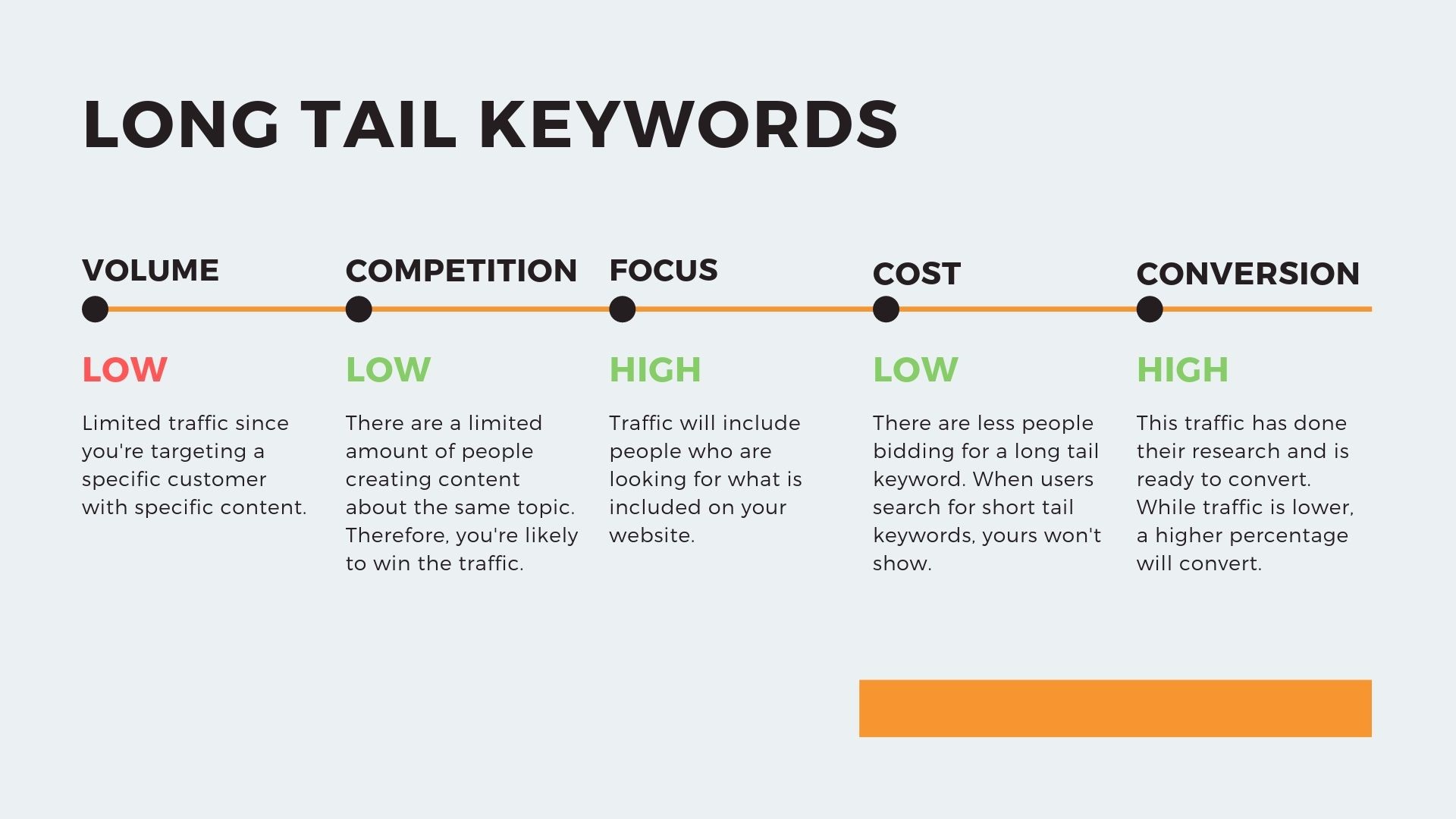 LONG TAIL KEYWORDS

VOLUME

LOW

Limited traffic since you're targeting a specific customer with specific content.

COMPETITION

LOW

There are a limited amount of people creating content about the same topic. Therefore, you're likely to win the traffic.

FOCUS

HIGH

Traffic will include people who are looking for what is included on your website.

COST

LOW

There are less people bidding for a long tail keyword. When users search for short tail keywords, yours won't show.

CONVERSION

HIGH

This traffic has done their research and is ready to convert. While traffic is lower, a higher percentage will convert.